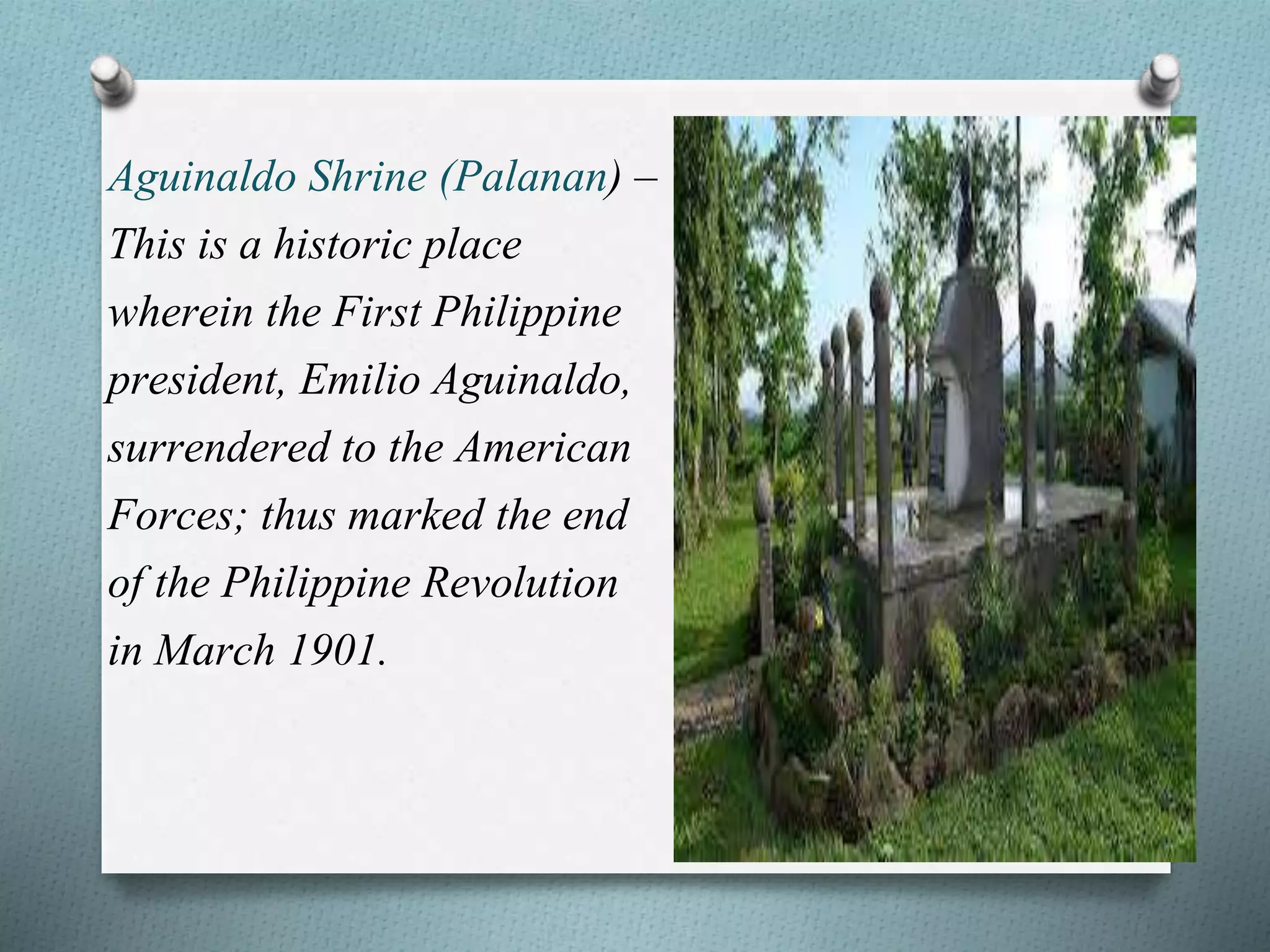 Aguinaldo Shrine (Palanan) – This is a historic place wherein the First Philippine president, Emilio Aguinaldo, surrendered to the American Forces; thus marked the end of the Philippine Revolution in March 1901.